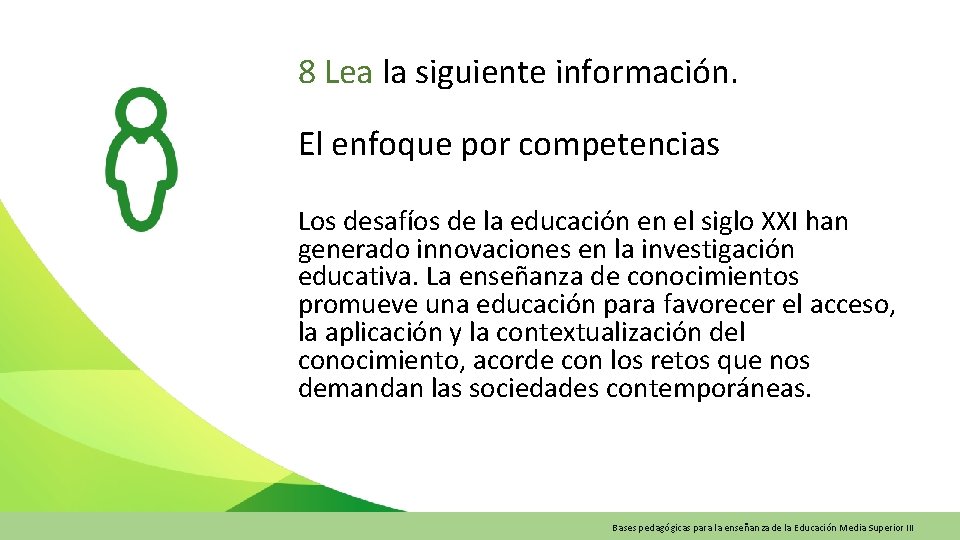 8 Lea la siguiente información.

El enfoque por competencias

Los desafíos de la educación en el siglo XXI han generado innovaciones en la investigación educativa. La enseñanza de conocimientos promueve una educación para favorecer el acceso, la aplicación y la contextualización del conocimiento, acorde con los retos que nos demandan las sociedades contemporáneas.

Bases pedagógicas para la enseñanza de la Educación Media Superior III